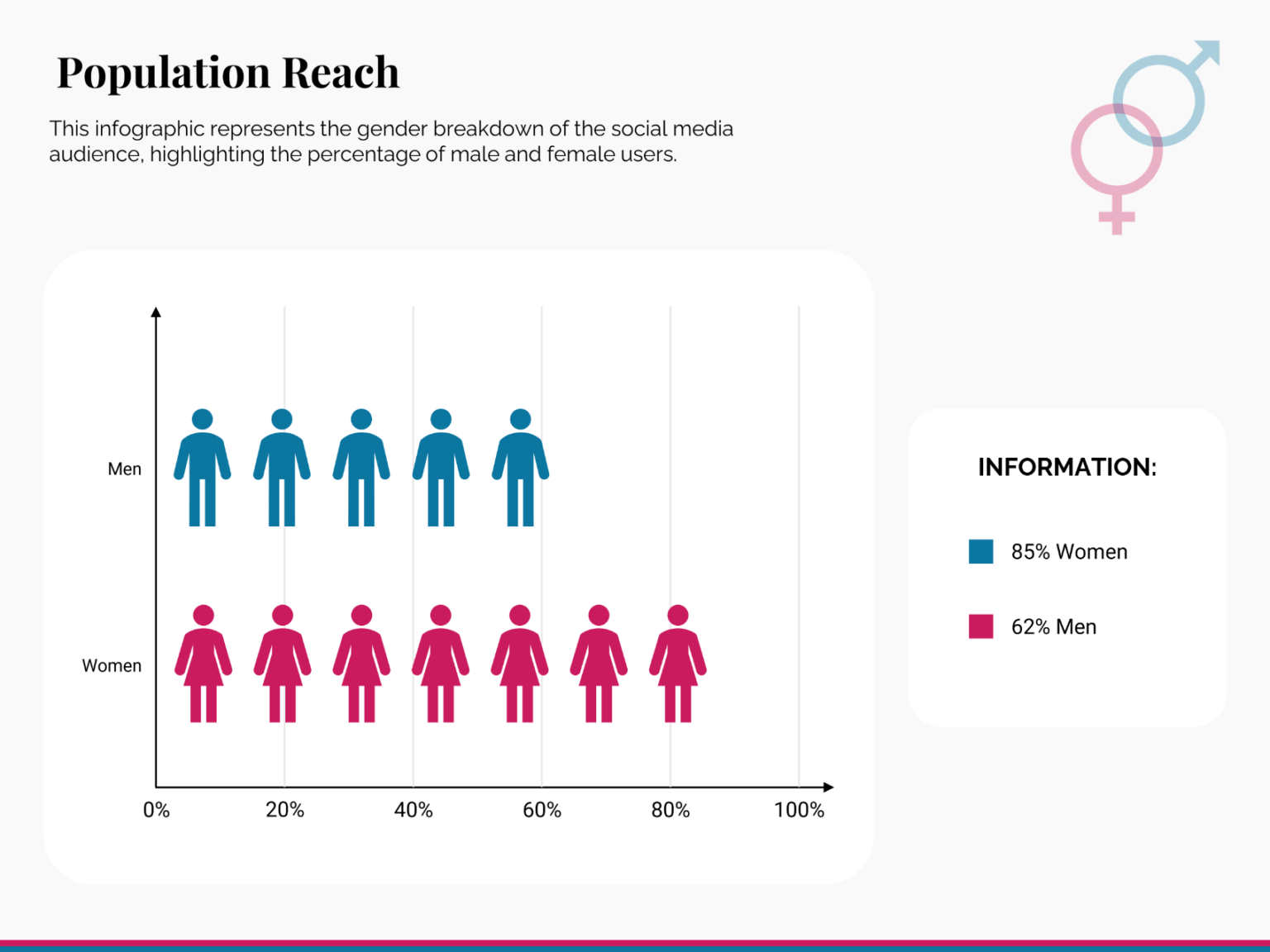 Population Reach

This infographic represents the gender breakdown of the social media audience, highlighting the percentage of male and female users.

Men

Women

0%
20%
40%
60%
80%
100%

INFORMATION:

85% Women

62% Men